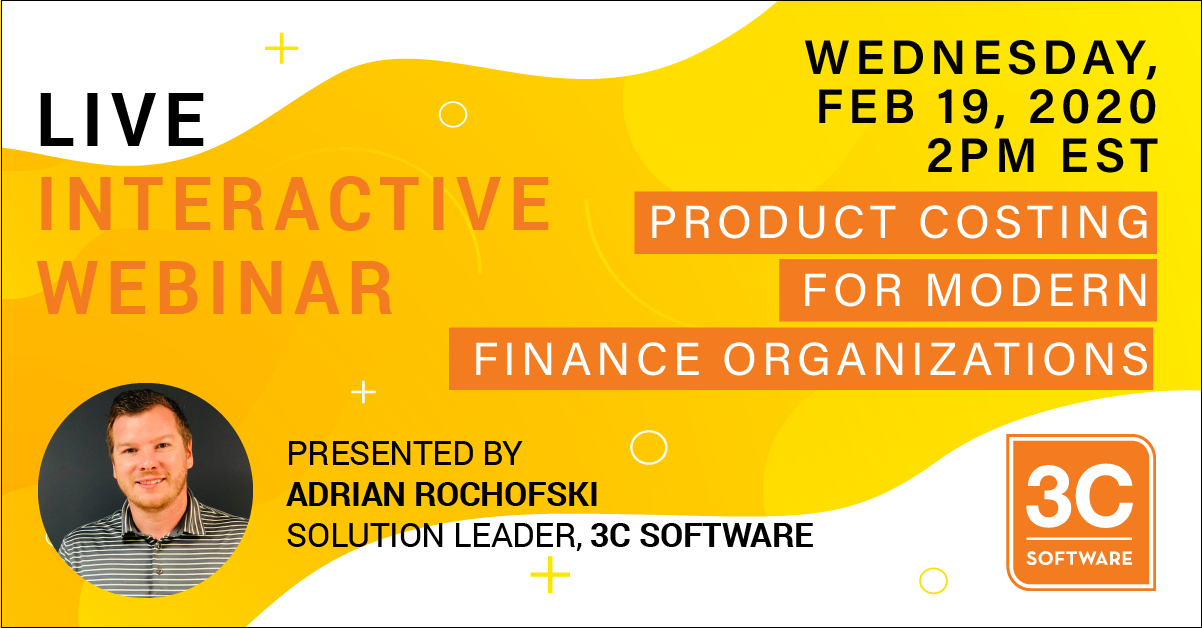 LIVE
INTERACTIVE
WEBINAR

WEDNESDAY,
FEB 19, 2020
2PM EST

PRODUCT COSTING
FOR MODERN
FINANCE ORGANIZATIONS

PRESENTED BY
ADRIAN ROCHOFSKI
SOLUTION LEADER, 3C SOFTWARE

3C
SOFTWARE